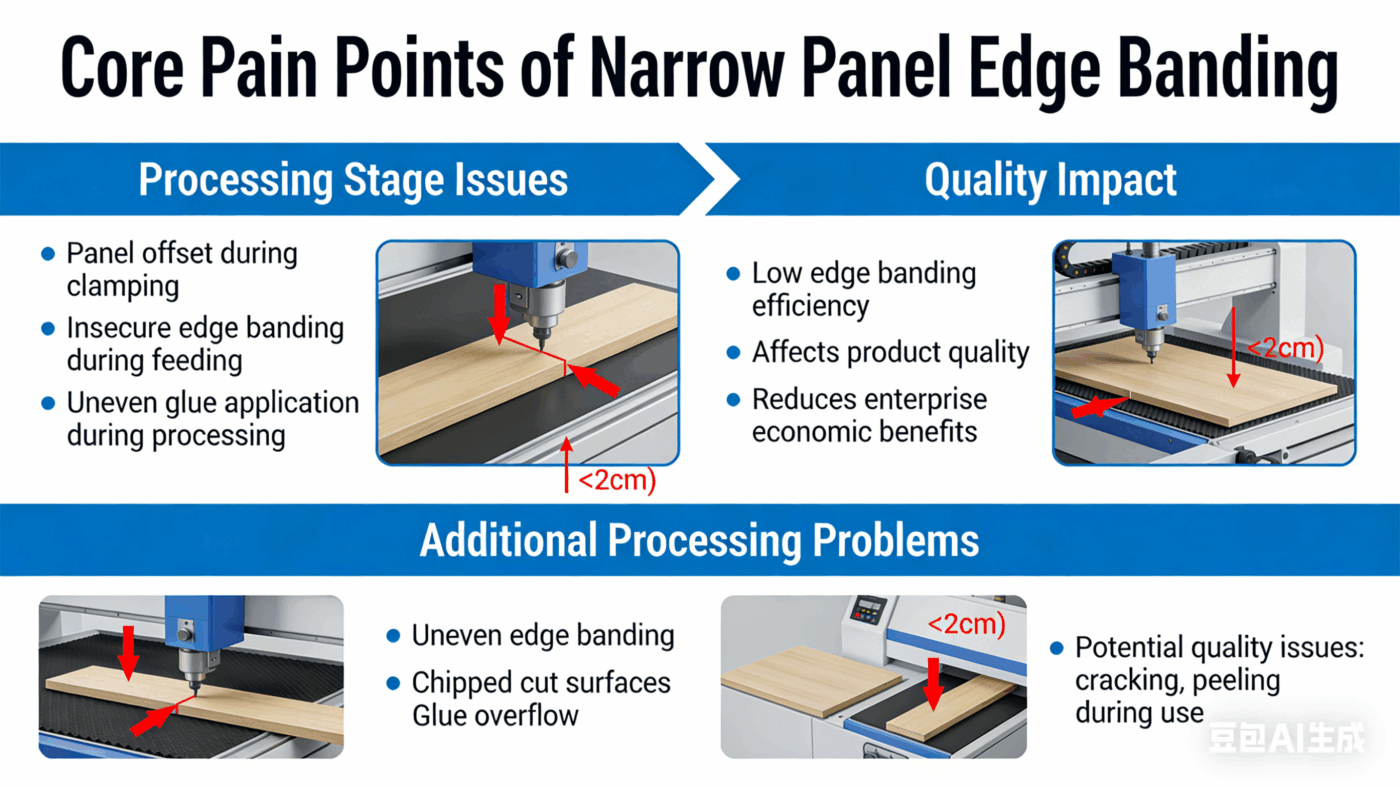 Core Pain Points of Narrow Panel Edge Banding

Processing Stage Issues

- Panel offset during clamping
- Insecure edge banding during feeding
- Uneven glue application during processing

<2cm)

Quality Impact

- Low edge banding efficiency
- Affects product quality
- Reduces enterprise economic benefits

<2cm)

Additional Processing Problems

- Uneven edge banding
- Chipped cut surfaces Glue overflow

<2cm)

- Potential quality issues: cracking, peeling during use

豆包AI生成